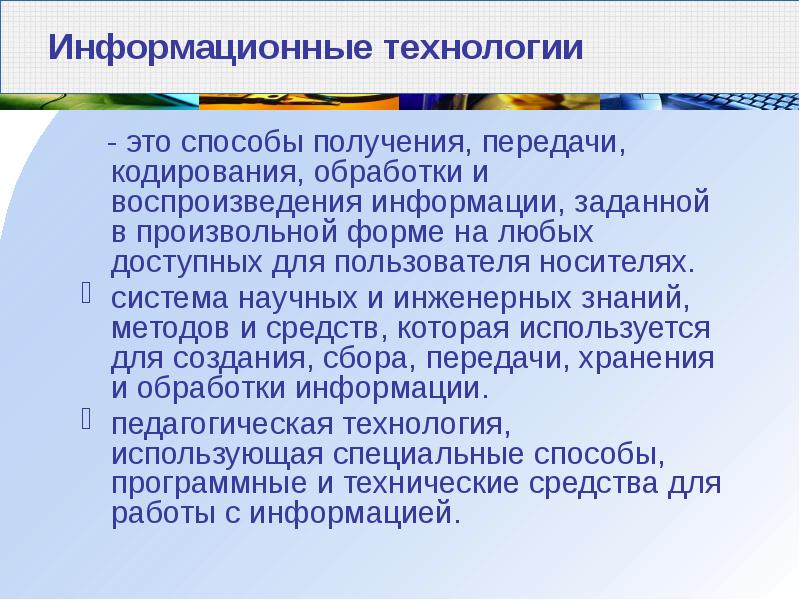 Информационные технологии

- это способы получения, передачи, кодирования, обработки и воспроизведения информации, заданной в произвольной форме на любых доступных для пользователя носителях.

система научных и инженерных знаний, методов и средств, которая используется для создания, сбора, передачи, хранения и обработки информации.

педагогическая технология, использующая специальные способы, программные и технические средства для работы с информацией.